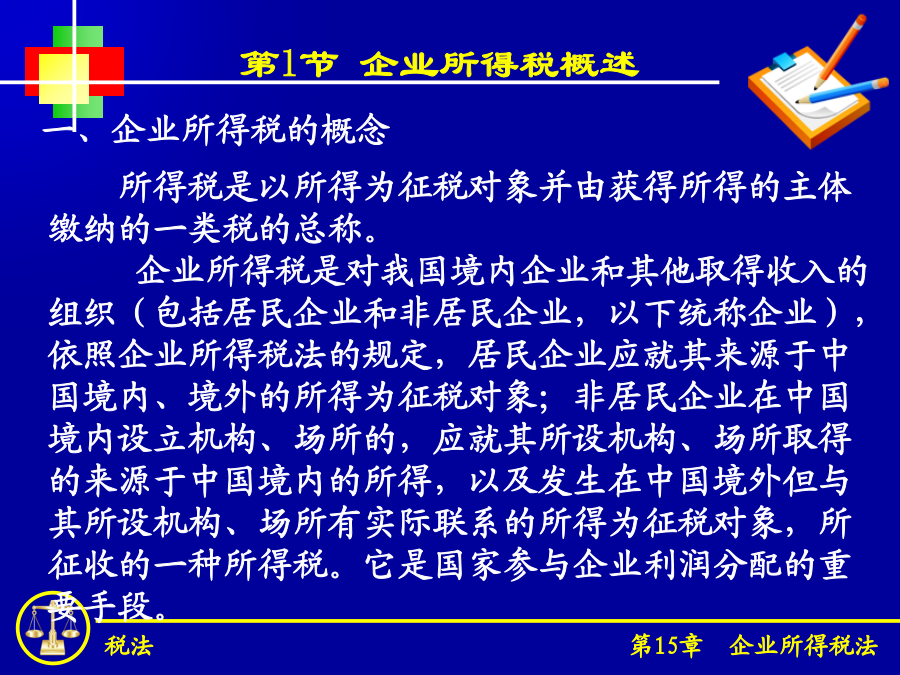 第1节 企业所得税概述

一、企业所得税的概念

所得税是以所得为征税对象并由获得所得的主体缴纳的一类税的总称。

企业所得税是对我国境内企业和其他取得收入的组织（包括居民企业和非居民企业，以下统称企业），依照企业所得税法的规定，居民企业应就其来源于中国境内、境外的所得为征税对象；非居民企业在中国境内设立机构、场所的，应就其所设机构、场所取得的来源于中国境内的所得，以及发生在中国境外但与其所设机构、场所有实际联系的所得为征税对象，所征收的一种所得税。它是国家参与企业利润分配的重要手段。

税法

第15章 企业所得税法